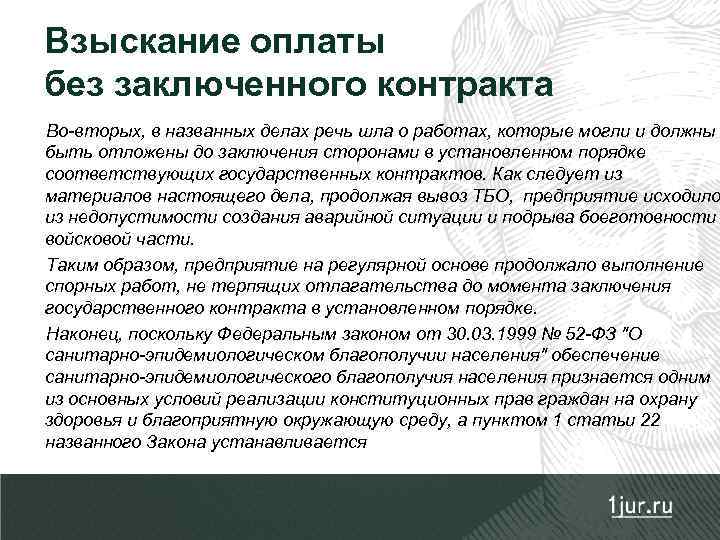 Взыскание оплаты без заключенного контракта

Во-вторых, в названных делах речь шла о работах, которые могли и должны быть отложены до заключения сторонами в установленном порядке соответствующих государственных контрактов. Как следует из материалов настоящего дела, продолжая вывоз ТБО, предприятие исходило из недопустимости создания аварийной ситуации и подрыва боеготовности войсковой части.

Таким образом, предприятие на регулярной основе продолжало выполнение спорных работ, не терпящих отлагательства до момента заключения государственного контракта в установленном порядке.

Наконец, поскольку Федеральным законом от 30.03.1999 № 52-ФЗ "О санитарно-эпидемиологическом благополучии населения" обеспечение санитарно-эпидемиологического благополучия населения признается одним из основных условий реализации конституционных прав граждан на охрану здоровья и благоприятную окружающую среду, а пунктом 1 статьи 22 названного Закона устанавливается

1jur.ru